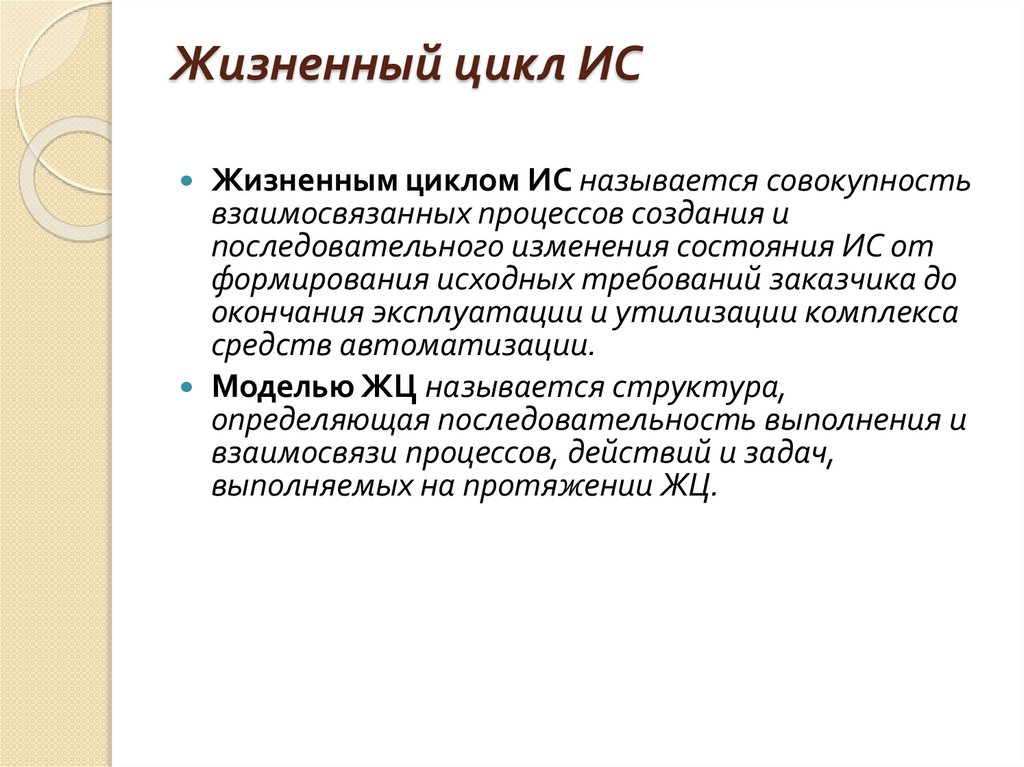 Жизненный цикл ИС

Жизненным циклом ИС называется совокупность взаимосвязанных процессов создания и последовательного изменения состояния ИС от формирования исходных требований заказчика до окончания эксплуатации и утилизации комплекса средств автоматизации.

Моделью ЖЦ называется структура, определяющая последовательность выполнения и взаимосвязи процессов, действий и задач, выполняемых на протяжении ЖЦ.